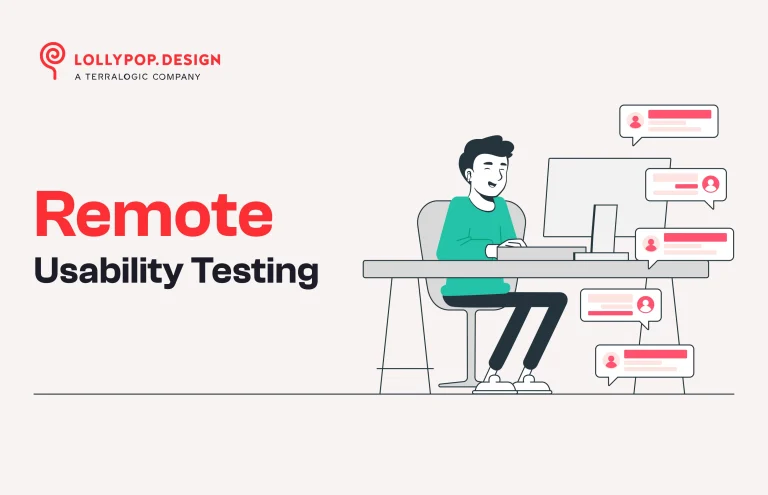 LOLLYPOP.DESIGN
A TERRALOGIC COMPANY

Remote
Usability Testing